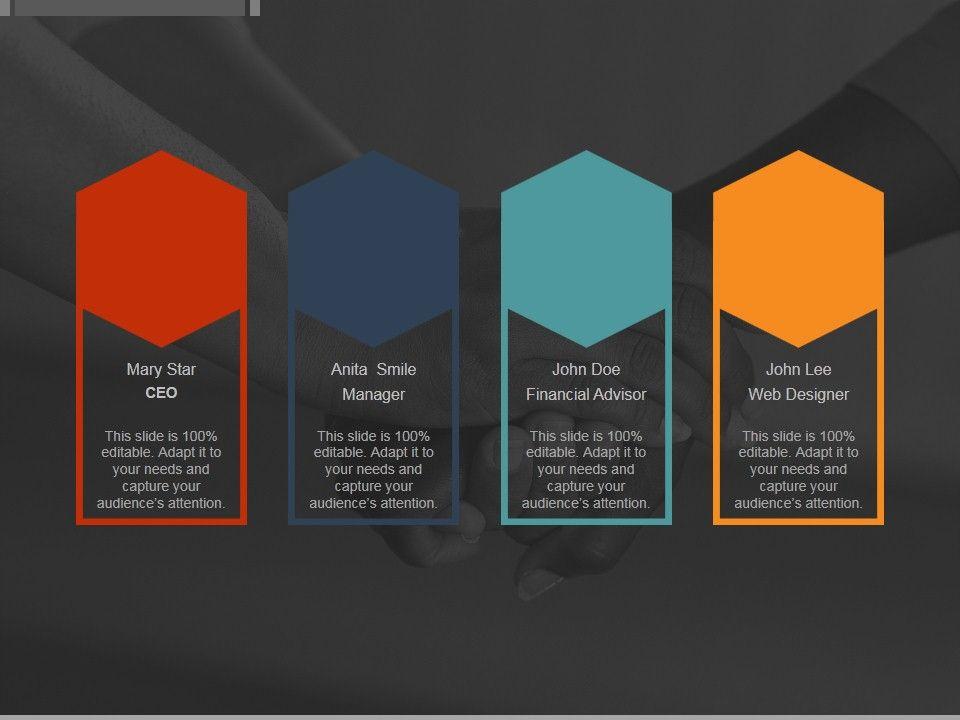 Mary Star
CEO

This slide is 100% editable. Adapt it to your needs and capture your audience's attention.

Anita Smile
Manager

This slide is 100% editable. Adapt it to your needs and capture your audience's attention.

John Doe
Financial Advisor

This slide is 100% editable. Adapt it to your needs and capture your audience's attention.

John Lee
Web Designer

This slide is 100% editable. Adapt it to your needs and capture your audience's attention.